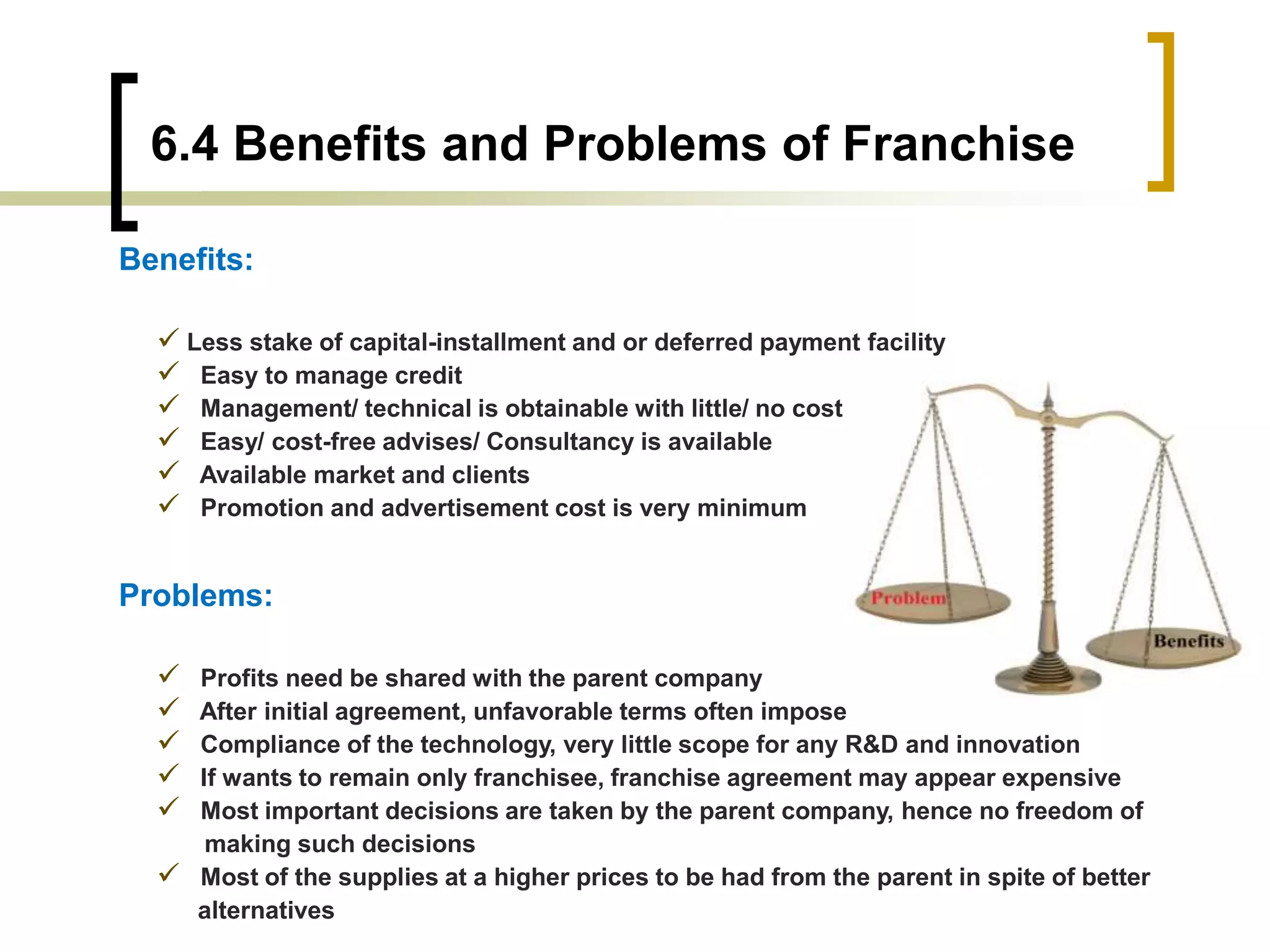 6.4 Benefits and Problems of Franchise

Benefits:

✓ Less stake of capital-installment and or deferred payment facility
✓ Easy to manage credit
✓ Management/ technical is obtainable with little/ no cost
✓ Easy/ cost-free advises/ Consultancy is available
✓ Available market and clients
✓ Promotion and advertisement cost is very minimum

Problem

Benefits

Problems:

✓ Profits need be shared with the parent company
✓ After initial agreement, unfavorable terms often impose
✓ Compliance of the technology, very little scope for any R&D and innovation
✓ If wants to remain only franchisee, franchise agreement may appear expensive
✓ Most important decisions are taken by the parent company, hence no freedom of making such decisions
✓ Most of the supplies at a higher prices to be had from the parent in spite of better alternatives